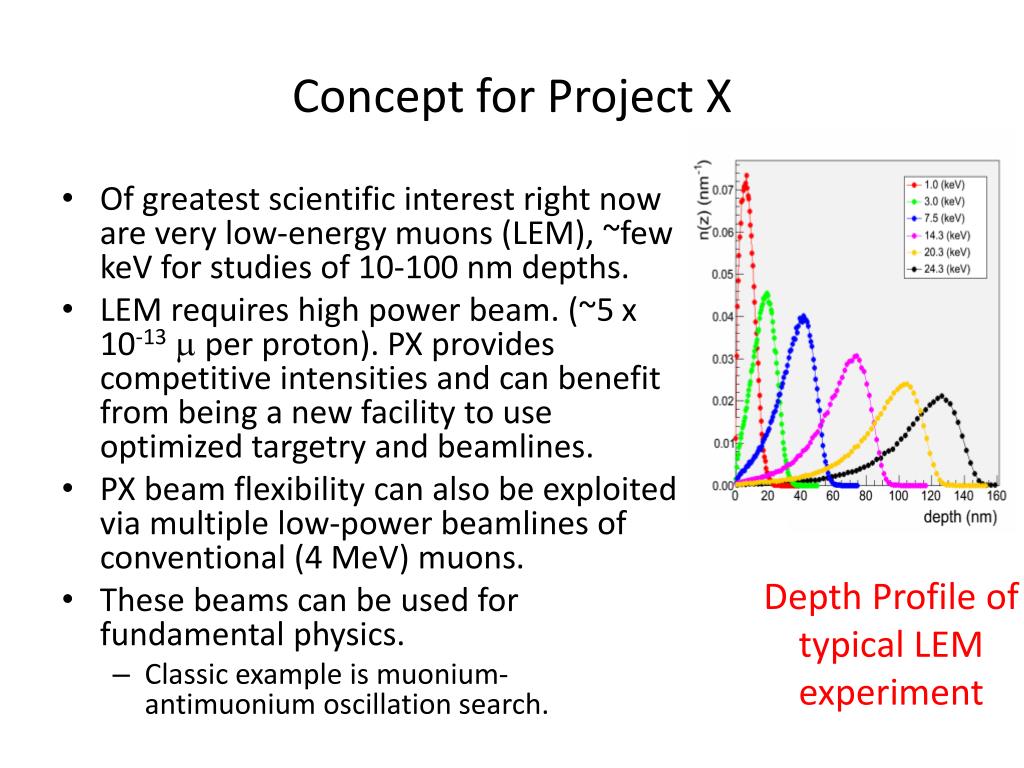 Concept for Project X

• Of greatest scientific interest right now are very low-energy muons (LEM), ~few keV for studies of 10-100 nm depths.
• LEM requires high power beam. (~5 x $10^{-13}$ $\mu$ per proton). PX provides competitive intensities and can benefit from being a new facility to use optimized targetry and beamlines.
• PX beam flexibility can also be exploited via multiple low-power beamlines of conventional (4 MeV) muons.
• These beams can be used for fundamental physics.
– Classic example is muonium-antimuonium oscillation search.

n(z) (nm$^{-1}$)
0.07
0.06
0.05
0.04
0.03
0.02
0.01
0.00
0 20 40 60 80 100 120 140 160
depth (nm)
1.0 (keV)
3.0 (keV)
7.5 (keV)
14.3 (keV)
20.3 (keV)
24.3 (keV)

Depth Profile of typical LEM experiment